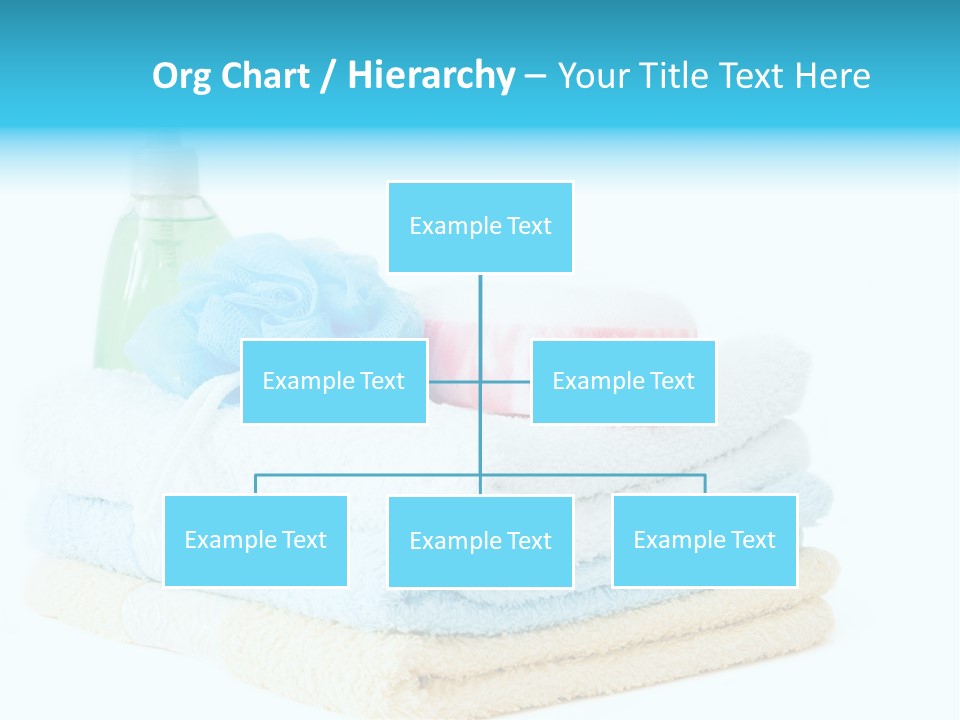 Org Chart / Hierarchy – Your Title Text Here

Example Text

Example Text

Example Text

Example Text

Example Text

Example Text